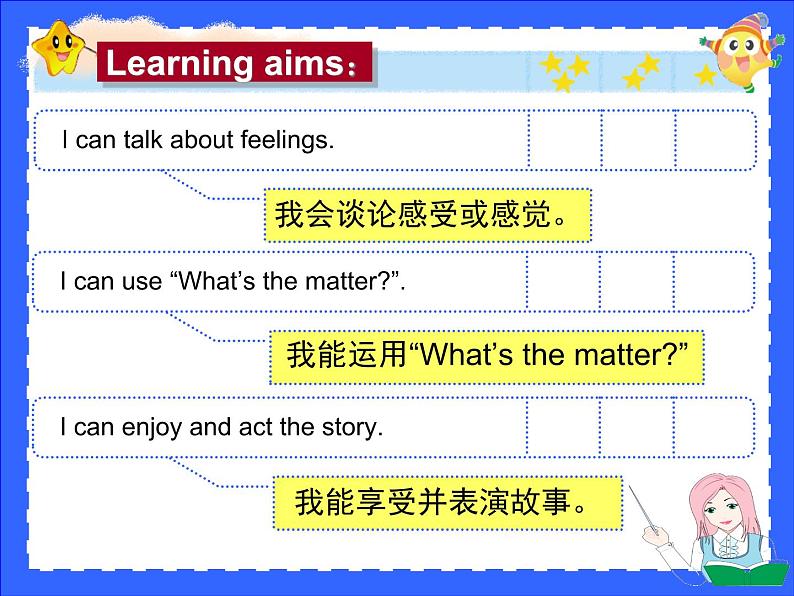 Learning aims：

I can talk about feelings.

我会谈论感受或感觉。

I can use “What’s the matter?”.

我能运用“What’s the matter?”

I can enjoy and act the story.

我能享受并表演故事。